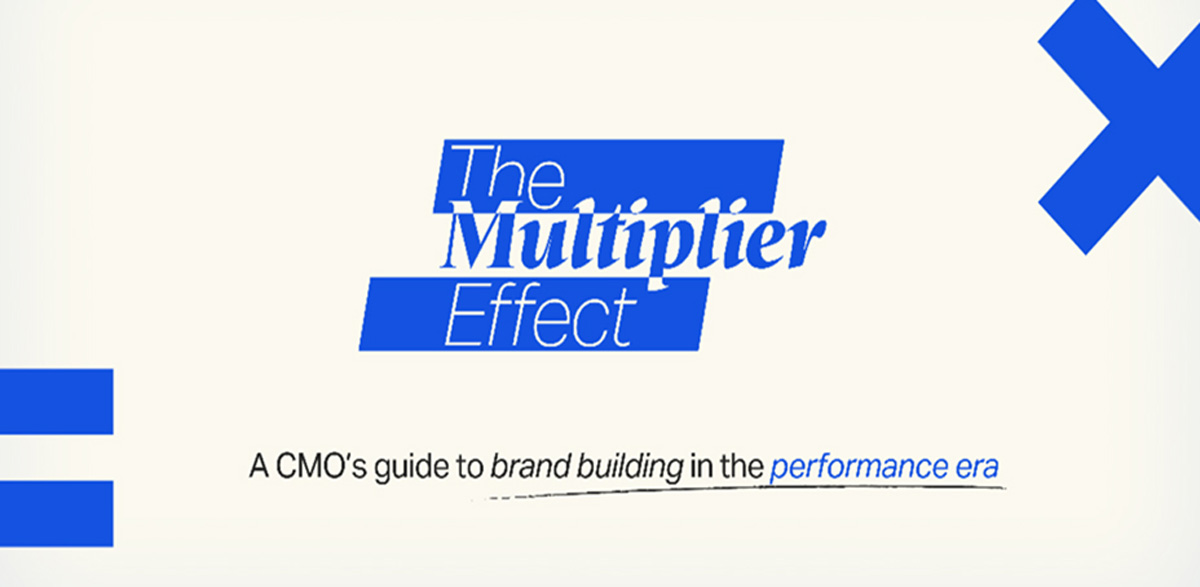 The Multiplier Effect

A CMO's guide to brand building in the performance era